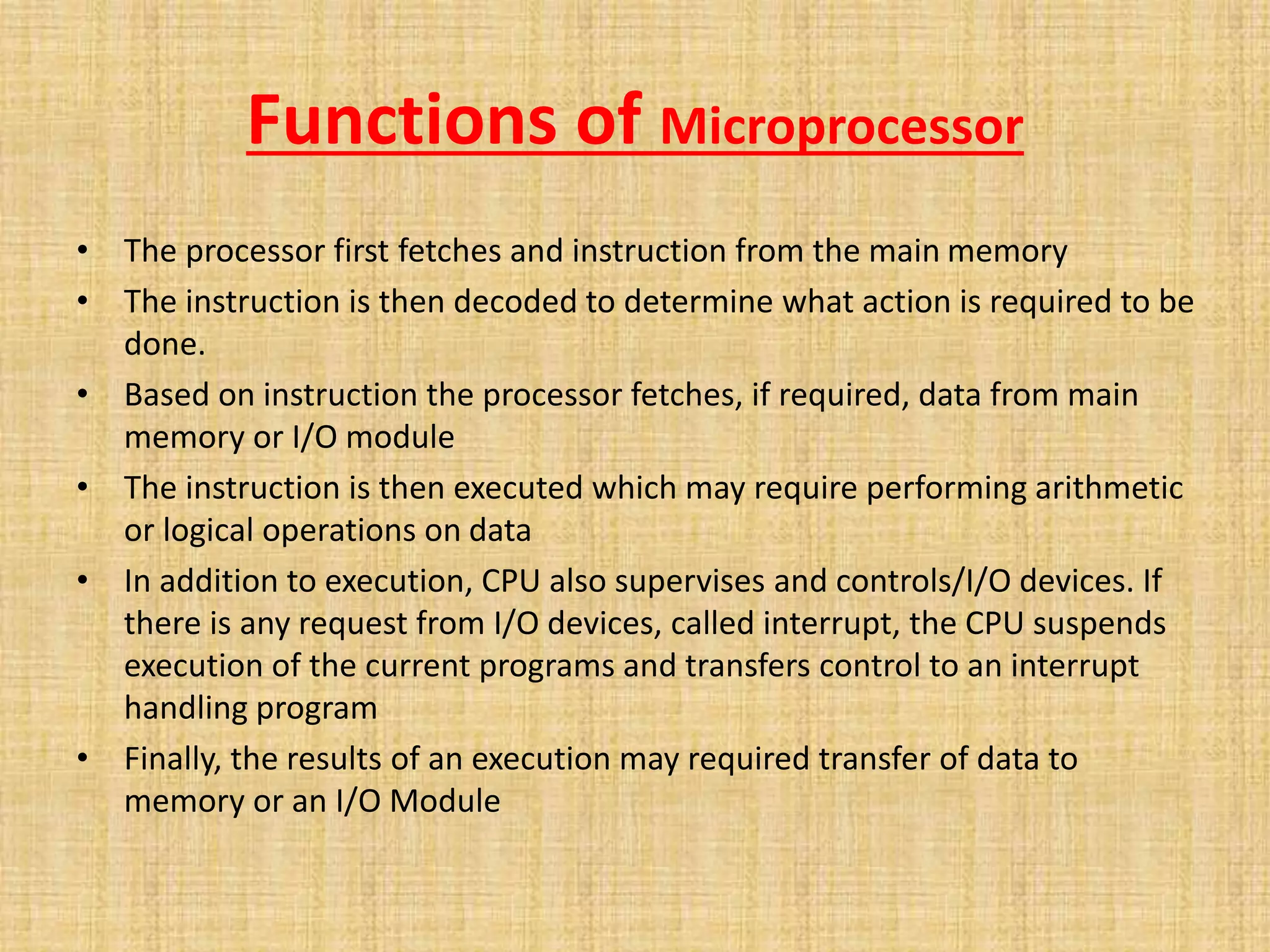 Functions of Microprocessor

• The processor first fetches and instruction from the main memory
• The instruction is then decoded to determine what action is required to be done.
• Based on instruction the processor fetches, if required, data from main memory or I/O module
• The instruction is then executed which may require performing arithmetic or logical operations on data
• In addition to execution, CPU also supervises and controls/I/O devices. If there is any request from I/O devices, called interrupt, the CPU suspends execution of the current programs and transfers control to an interrupt handling program
• Finally, the results of an execution may required transfer of data to memory or an I/O Module